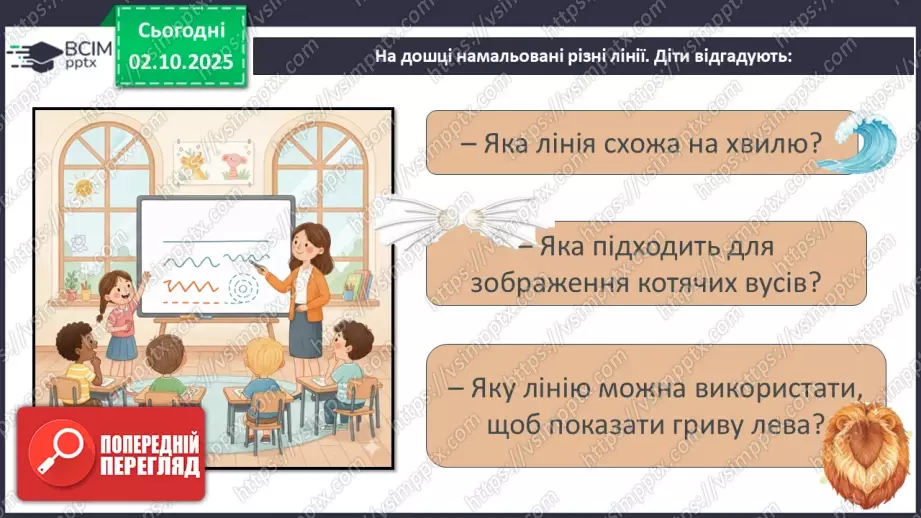 ВСІМ pptx

Сьогодні 02.10.2025

На дошці намальовані різні лінії. Діти відгадують:

– Яка лінія схожа на хвилю?

– Яка підходить для зображення котячих вусів?

– Яку лінію можна використати, щоб показати гриву лева?

ПОПЕРЕДНІЙ ПЕРЕГЛЯД

https://vsimpptx.com